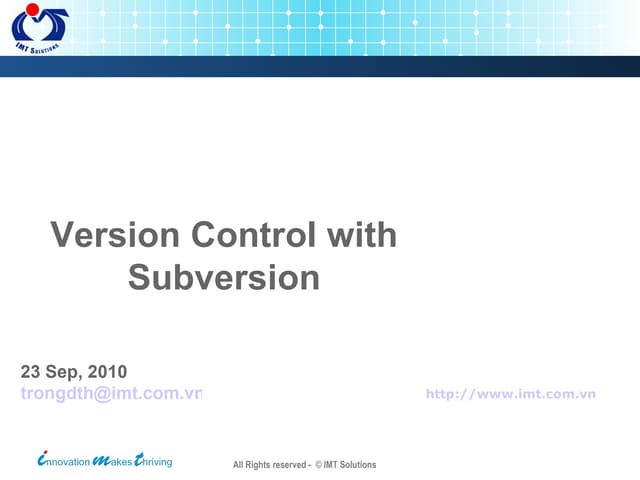 IMT Solutions

Version Control with Subversion

23 Sep, 2010
trongdth@imt.com.vn

http://www.imt.com.vn

innovation makes thriving

All Rights reserved - © IMT Solutions